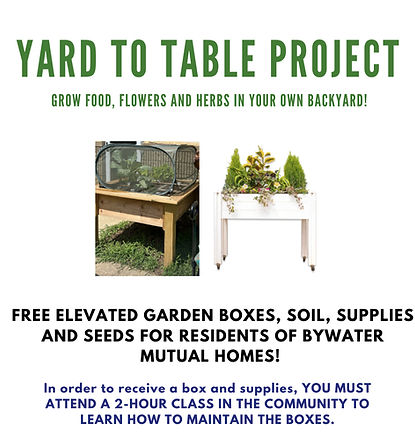 YARD TO TABLE PROJECT

GROW FOOD, FLOWERS AND HERBS IN YOUR OWN BACKYARD!

FREE ELEVATED GARDEN BOXES, SOIL, SUPPLIES AND SEEDS FOR RESIDENTS OF BYWATER MUTUAL HOMES!

In order to receive a box and supplies, YOU MUST ATTEND A 2-HOUR CLASS IN THE COMMUNITY TO LEARN HOW TO MAINTAIN THE BOXES.